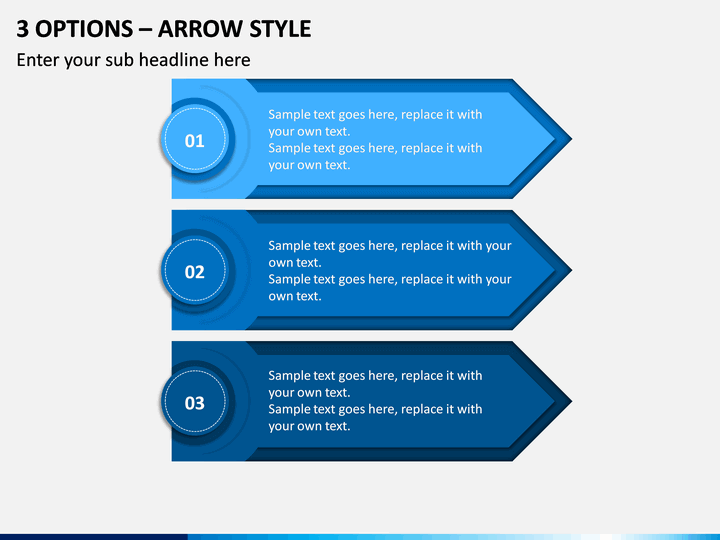 3 OPTIONS – ARROW STYLE

Enter your sub headline here

01

Sample text goes here, replace it with your own text.
Sample text goes here, replace it with your own text.

02

Sample text goes here, replace it with your own text.
Sample text goes here, replace it with your own text.

03

Sample text goes here, replace it with your own text.
Sample text goes here, replace it with your own text.